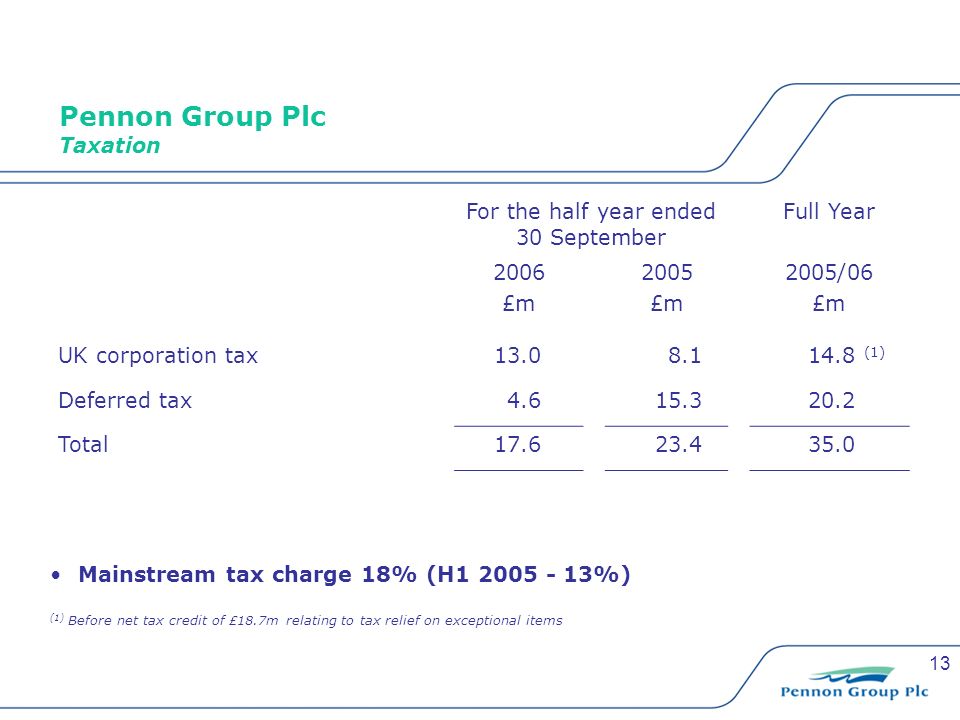 Pennon Group Plc
Taxation

| | For the half year ended 30 September | | Full Year |
|---|---|---|---|
| | 2006 | 2005 | 2005/06 |
| | £m | £m | £m |
| UK corporation tax | 13.0 | 8.1 | 14.8 $^{(1)}$ |
| Deferred tax | 4.6 | 15.3 | 20.2 |
| Total | 17.6 | 23.4 | 35.0 |

• Mainstream tax charge 18% (H1 2005 - 13%)

$^{(1)}$ Before net tax credit of £18.7m relating to tax relief on exceptional items

13

Pennon Group Plc